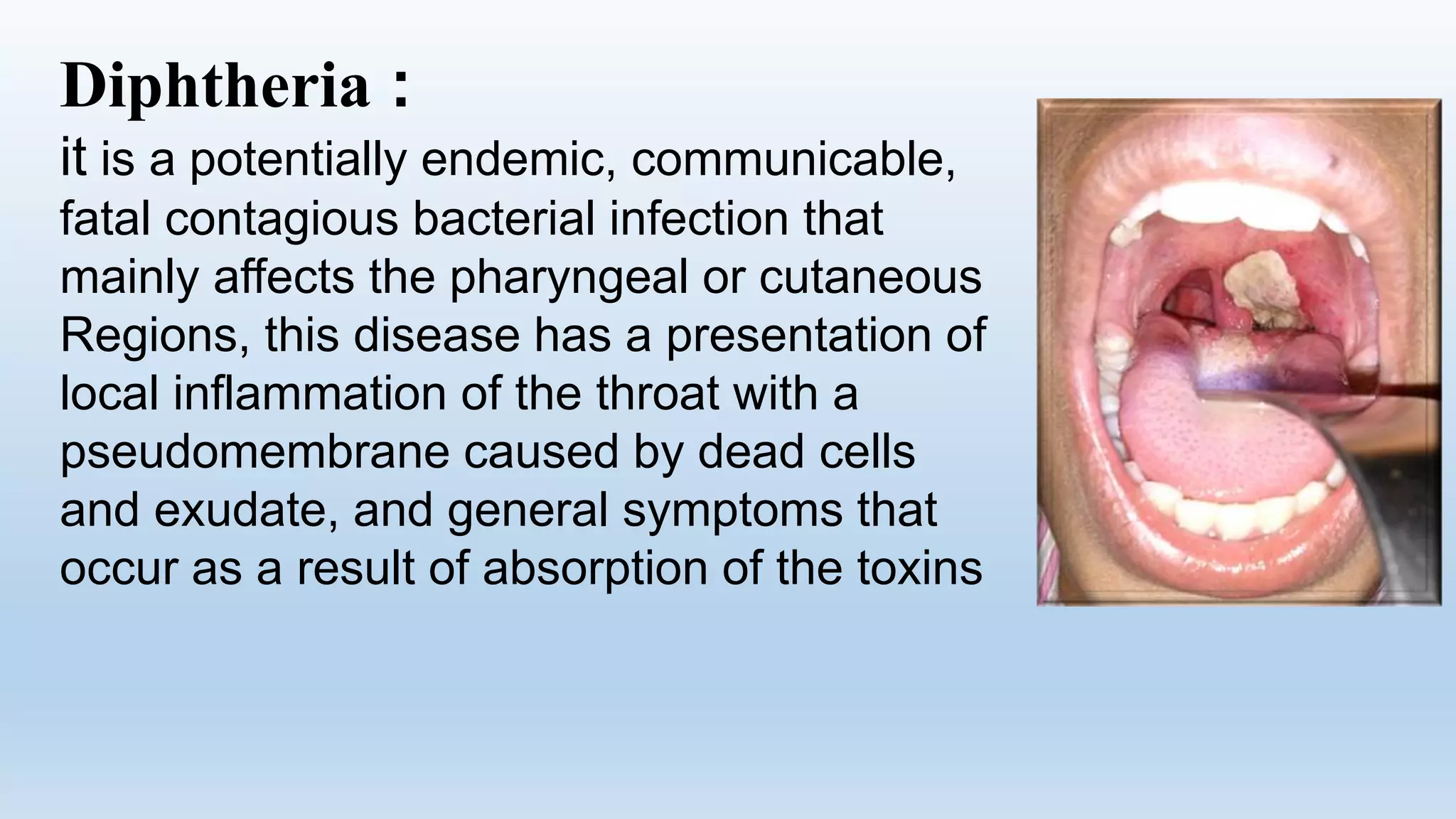 Diphtheria :

it is a potentially endemic, communicable, fatal contagious bacterial infection that mainly affects the pharyngeal or cutaneous Regions, this disease has a presentation of local inflammation of the throat with a pseudomembrane caused by dead cells and exudate, and general symptoms that occur as a result of absorption of the toxins